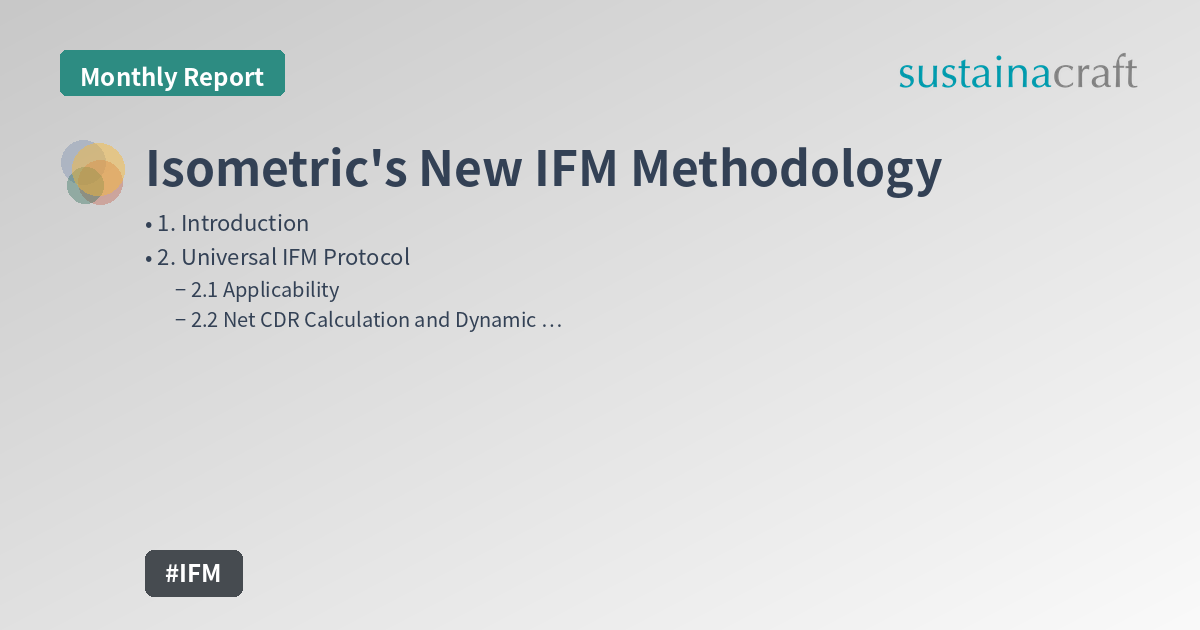 Monthly Report

sustainacraft

Isometric's New IFM Methodology

• 1. Introduction
• 2. Universal IFM Protocol
– 2.1 Applicability
– 2.2 Net CDR Calculation and Dynamic …

#IFM